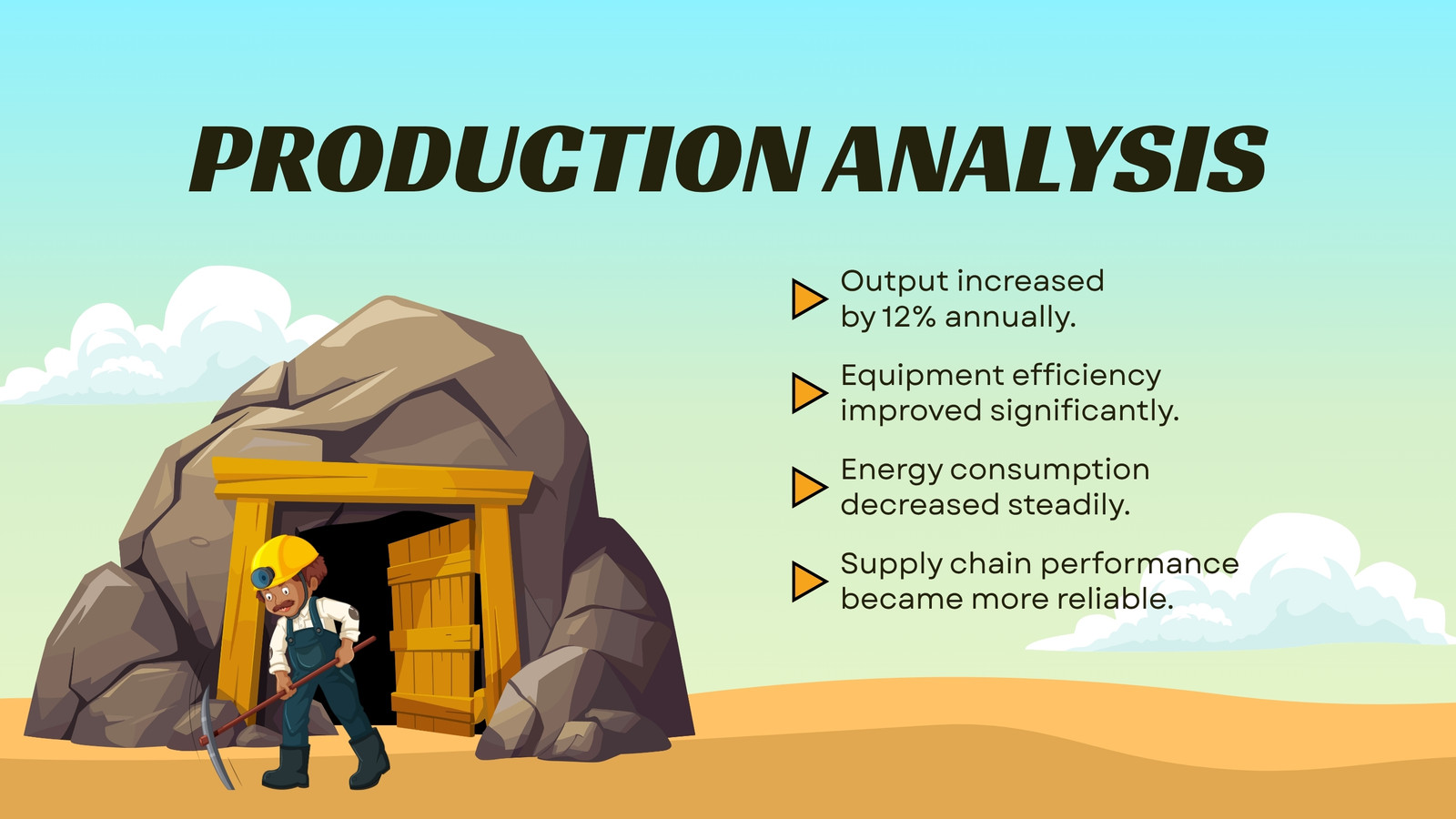 PRODUCTION ANALYSIS

Output increased by 12% annually.

Equipment efficiency improved significantly.

Energy consumption decreased steadily.

Supply chain performance became more reliable.